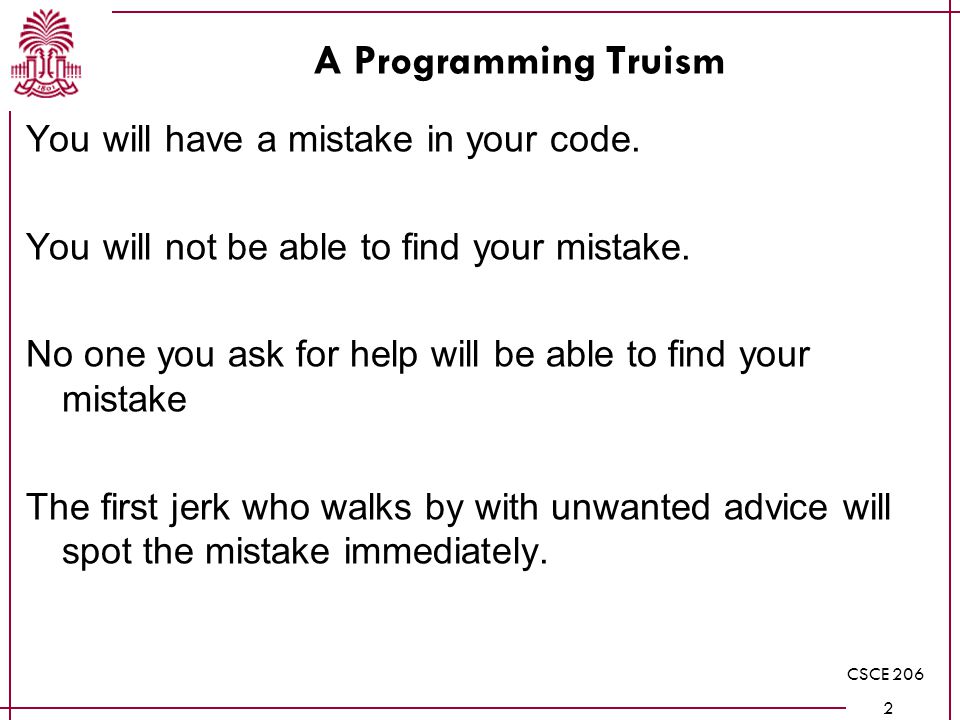 1801

A Programming Truism

You will have a mistake in your code.

You will not be able to find your mistake.

No one you ask for help will be able to find your mistake

The first jerk who walks by with unwanted advice will spot the mistake immediately.

CSCE 206

2